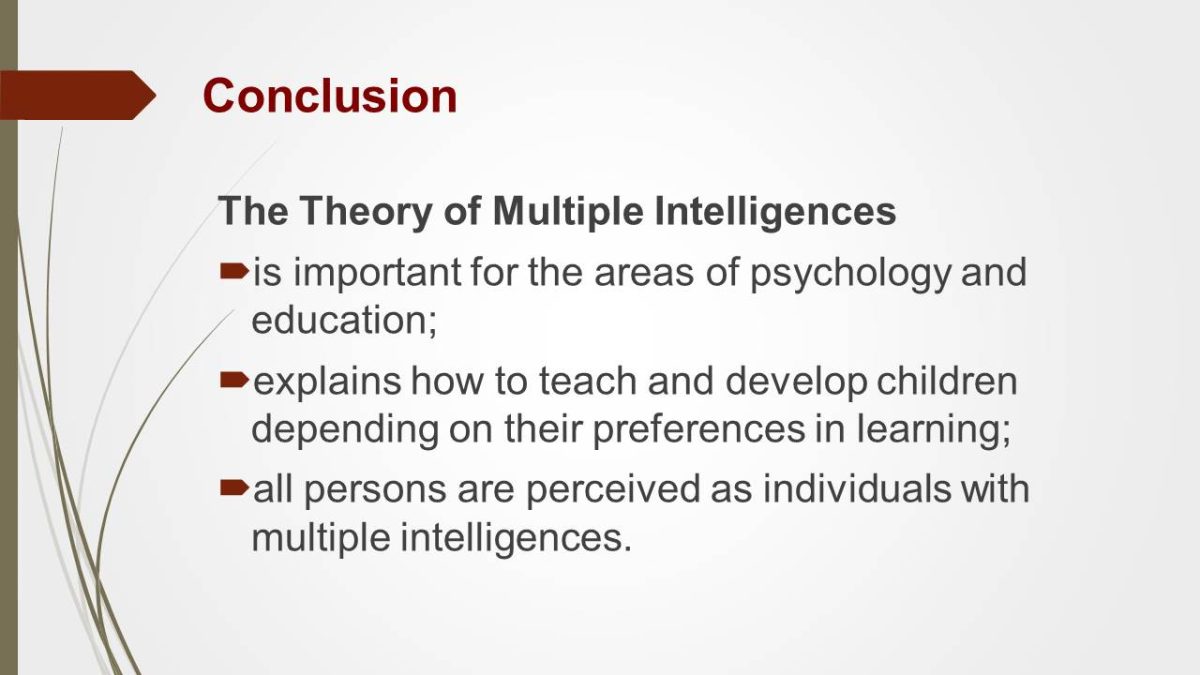 Conclusion

The Theory of Multiple Intelligences

is important for the areas of psychology and education;

explains how to teach and develop children depending on their preferences in learning;

all persons are perceived as individuals with multiple intelligences.